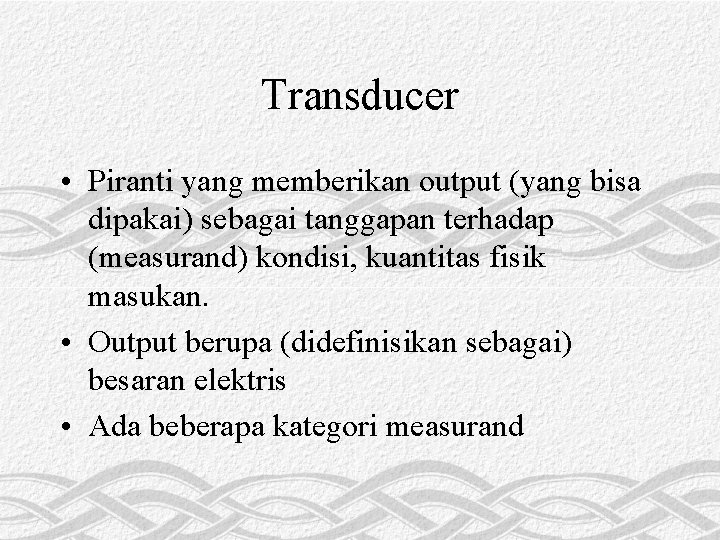 Transducer

• Piranti yang memberikan output (yang bisa dipakai) sebagai tanggapan terhadap (measurand) kondisi, kuantitas fisik masukan.

• Output berupa (didefinisikan sebagai) besaran elektris

• Ada beberapa kategori measurand